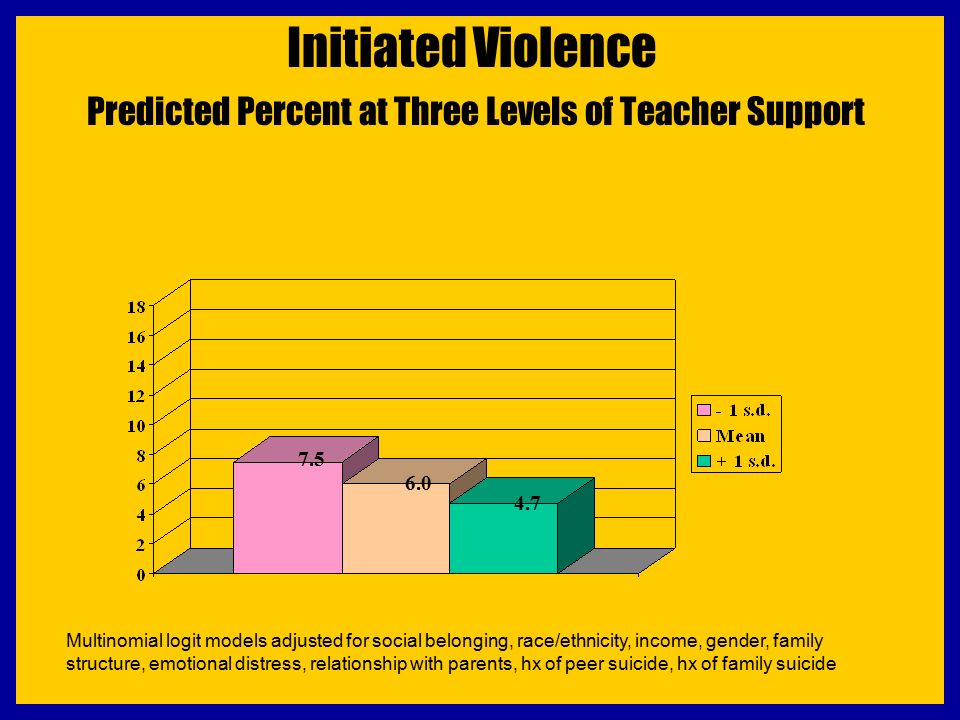 Initiated Violence

Predicted Percent at Three Levels of Teacher Support

18
16
14
12
10
8
6
4
2
0

7.5
6.0
4.7

- 1 s.d.
Mean
+ 1 s.d.

Multinomial logit models adjusted for social belonging, race/ethnicity, income, gender, family structure, emotional distress, relationship with parents, hx of peer suicide, hx of family suicide